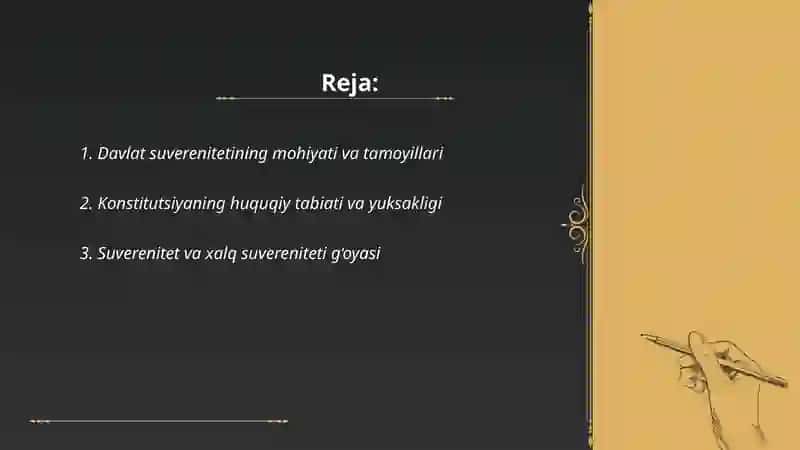 Reja:

1. Davlat suverenitetining mohiyati va tamoyillari

2. Konstitutsiyaning huquqiy tabiati va yuksakligi

3. Suverenitet va xalq suvereniteti g'oyasi